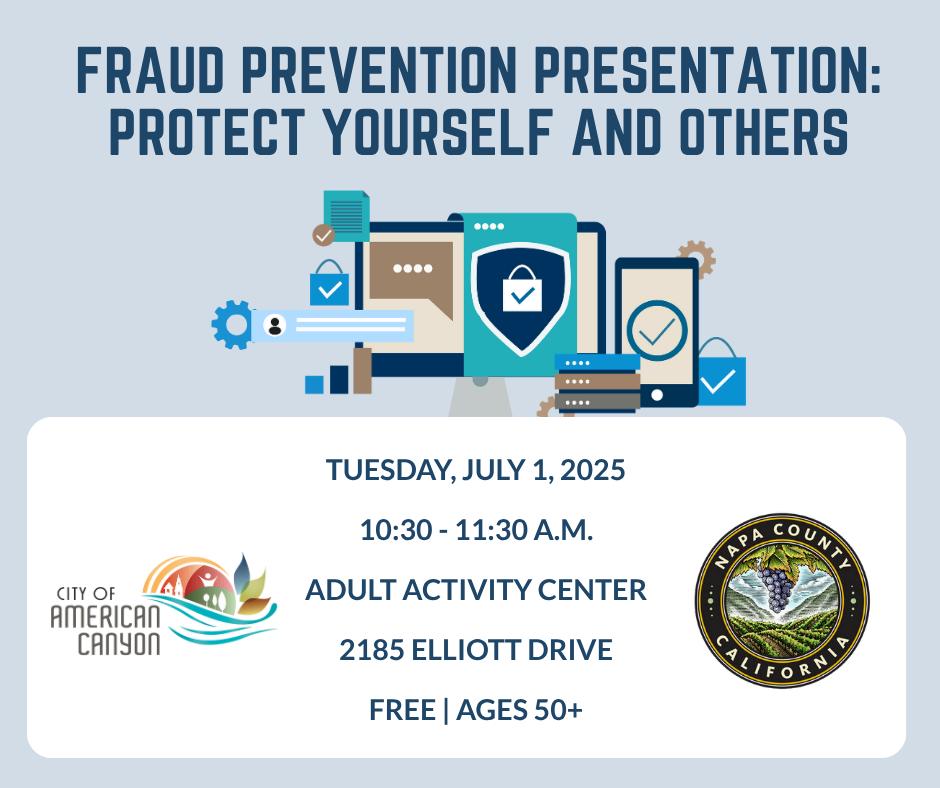 FRAUD PREVENTION PRESENTATION: PROTECT YOURSELF AND OTHERS

CITY OF AMERICAN CANYON

TUESDAY, JULY 1, 2025

10:30 - 11:30 A.M.

ADULT ACTIVITY CENTER

2185 ELLIOTT DRIVE

FREE | AGES 50+

NAPA COUNTY CALIFORNIA